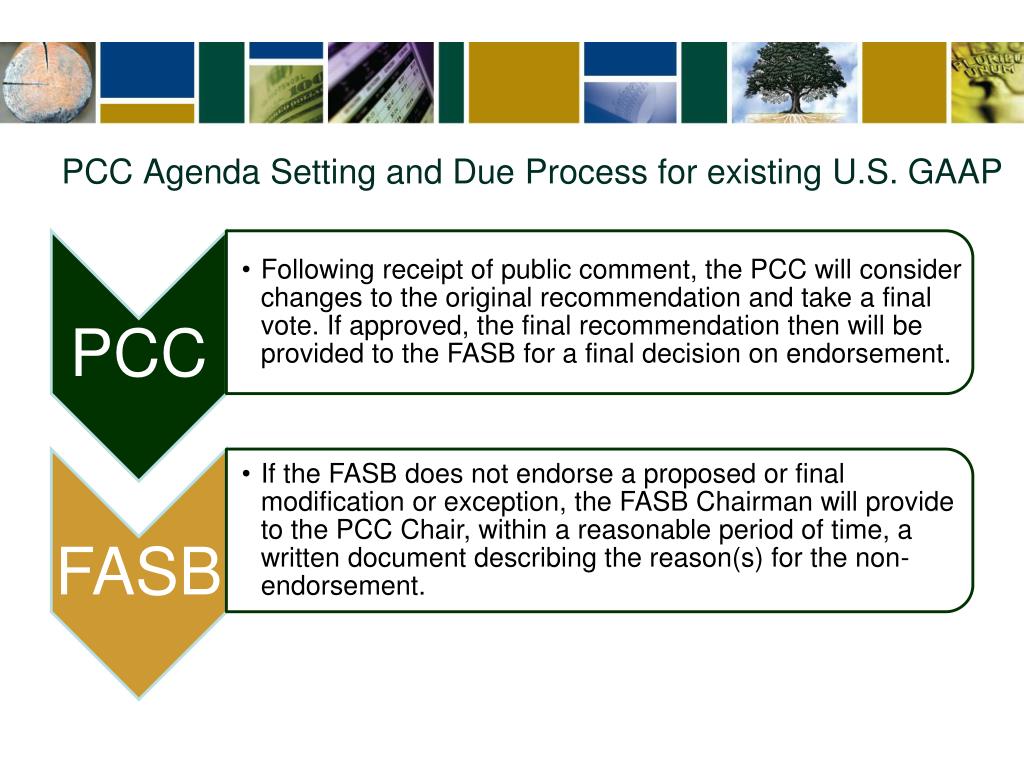 PCC Agenda Setting and Due Process for existing U.S. GAAP

PCC

• Following receipt of public comment, the PCC will consider changes to the original recommendation and take a final vote. If approved, the final recommendation then will be provided to the FASB for a final decision on endorsement.

FASB

• If the FASB does not endorse a proposed or final modification or exception, the FASB Chairman will provide to the PCC Chair, within a reasonable period of time, a written document describing the reason(s) for the non-endorsement.